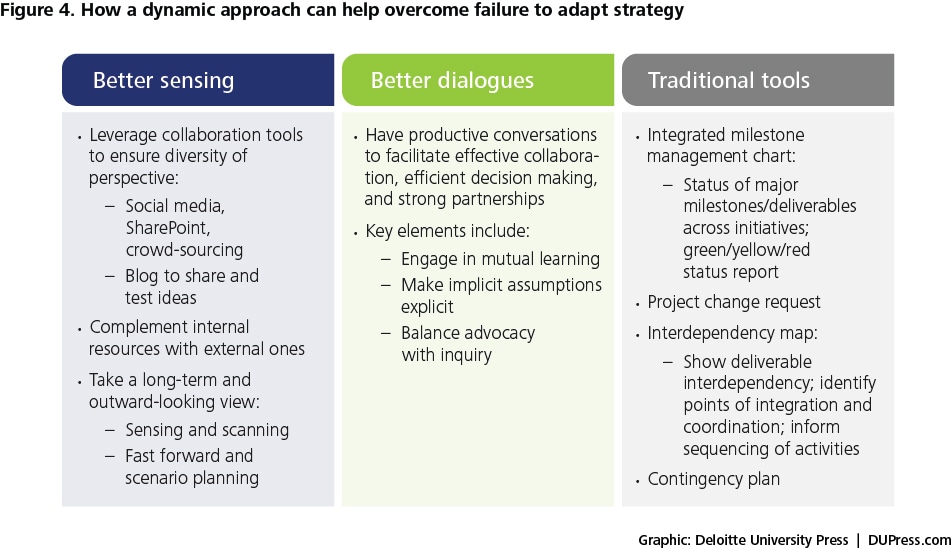 Figure 4. How a dynamic approach can help overcome failure to adapt strategy

Better sensing

• Leverage collaboration tools to ensure diversity of perspective:
 – Social media, SharePoint, crowd-sourcing
 – Blog to share and test ideas
• Complement internal resources with external ones
• Take a long-term and outward-looking view:
 – Sensing and scanning
 – Fast forward and scenario planning

Better dialogues

• Have productive conversations to facilitate effective collaboration, efficient decision making, and strong partnerships
• Key elements include:
 – Engage in mutual learning
 – Make implicit assumptions explicit
 – Balance advocacy with inquiry

Traditional tools

• Integrated milestone management chart:
 – Status of major milestones/deliverables across initiatives; green/yellow/red status report
• Project change request
• Interdependency map:
 – Show deliverable interdependency; identify points of integration and coordination; inform sequencing of activities
• Contingency plan

Graphic: Deloitte University Press | DUPress.com